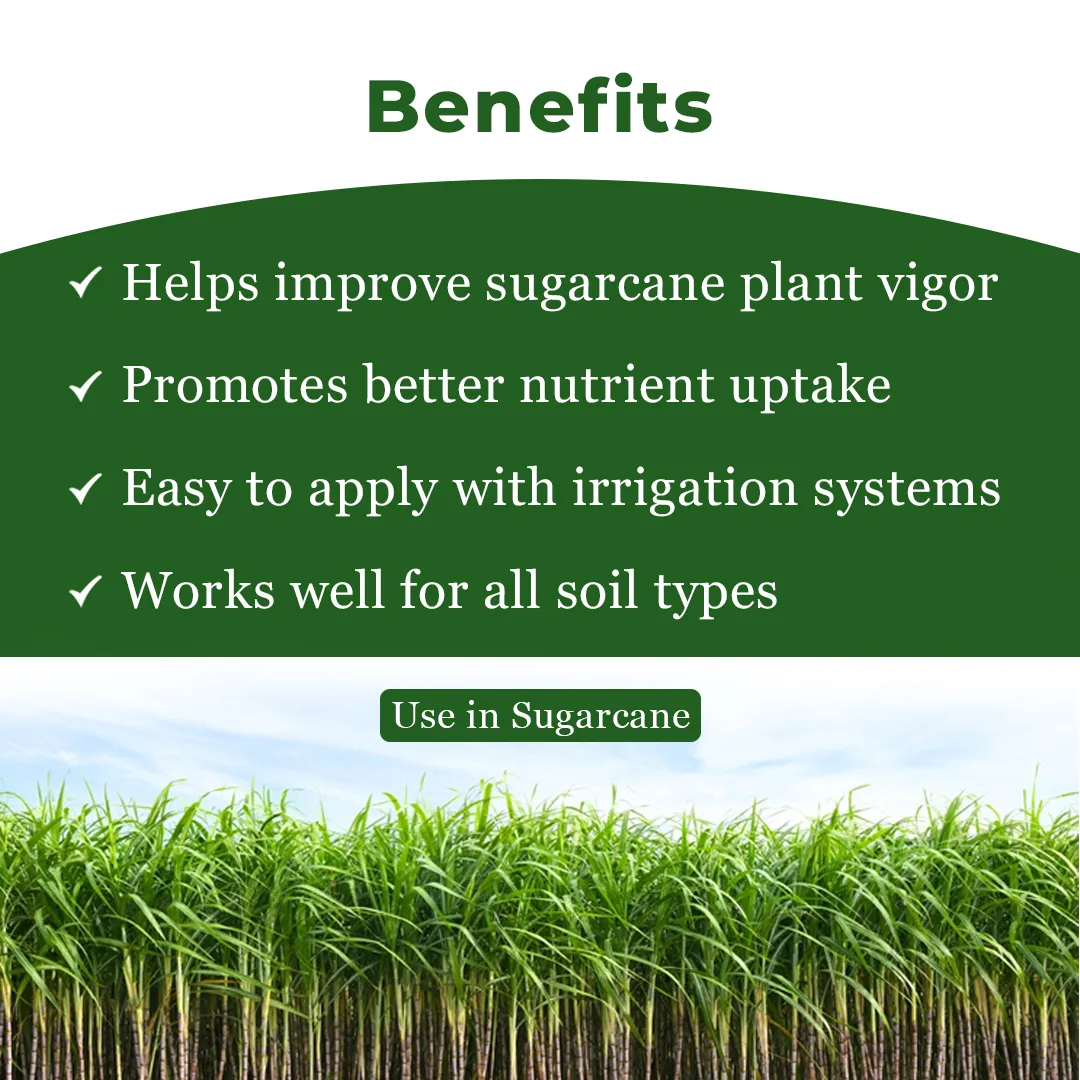 Benefits

✓ Helps improve sugarcane plant vigor

✓ Promotes better nutrient uptake

✓ Easy to apply with irrigation systems

✓ Works well for all soil types

Use in Sugarcane